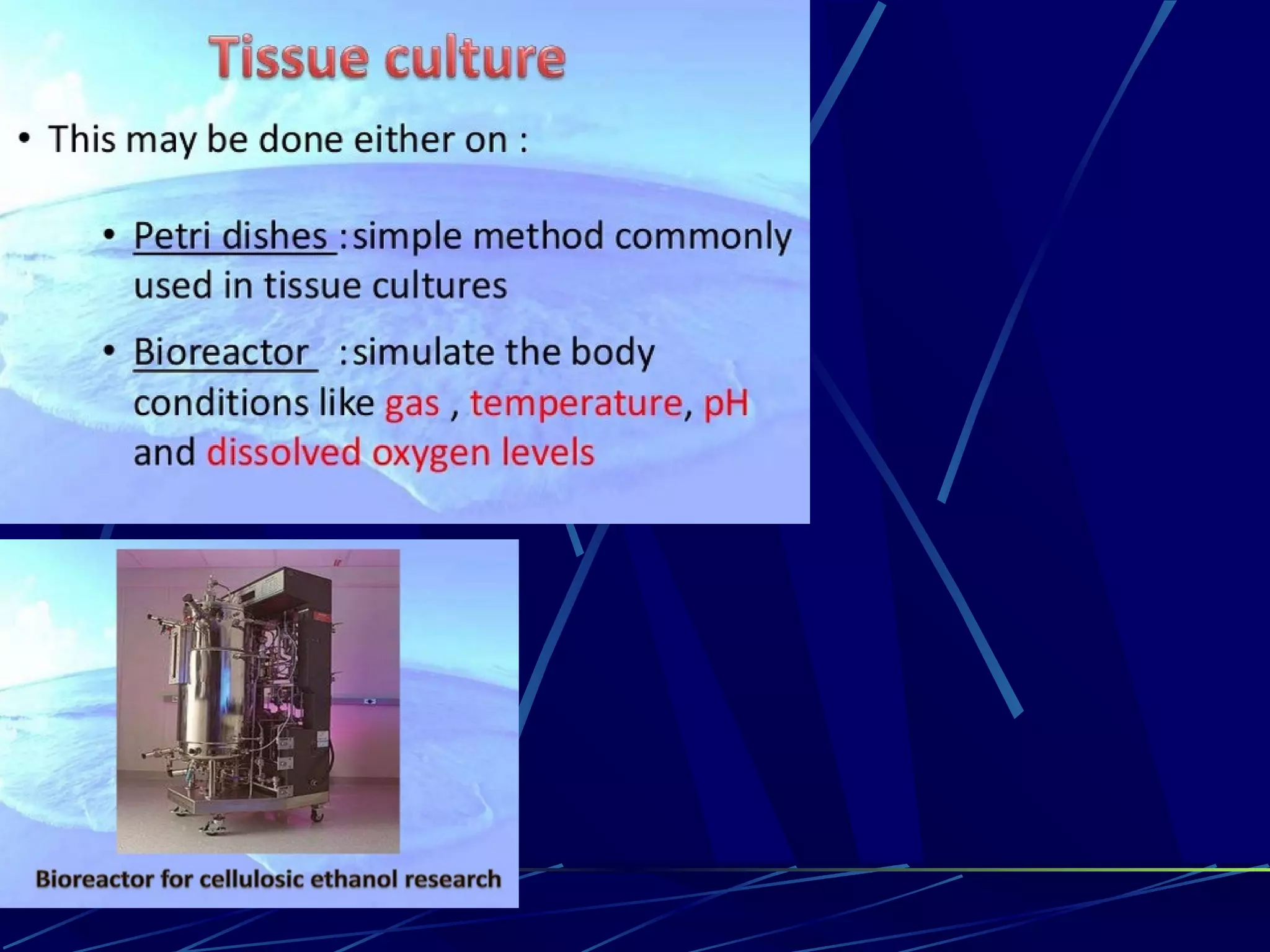 Tissue culture

• This may be done either on :

• Petri dishes :simple method commonly used in tissue cultures

• Bioreactor :simulate the body conditions like gas , temperature, pH and dissolved oxygen levels

Bioreactor for cellulosic ethanol research